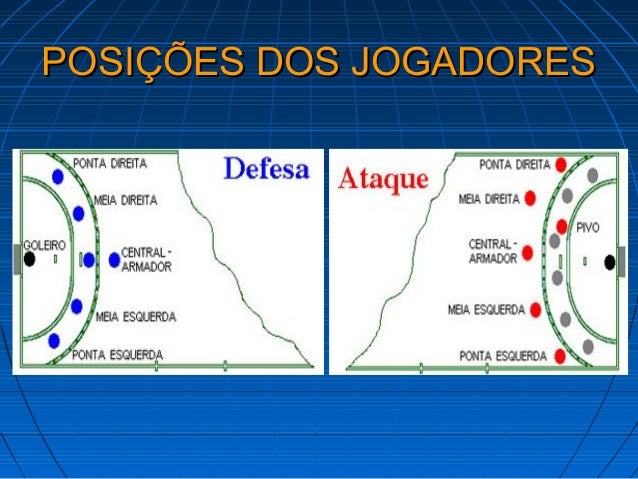 POSIÇÕES DOS JOGADORES

Defesa

PONTA DIREITA

MEIA DIREITA

GOLEIRO

CENTRAL - ARMADOR

MEIA ESQUERDA

PONTA ESQUERDA

Ataque

PONTA DIREITA

MEIA DIREITA

PIVO

CENTRAL - ARMADOR

MEIA ESQUERDA

PONTA ESQUERDA